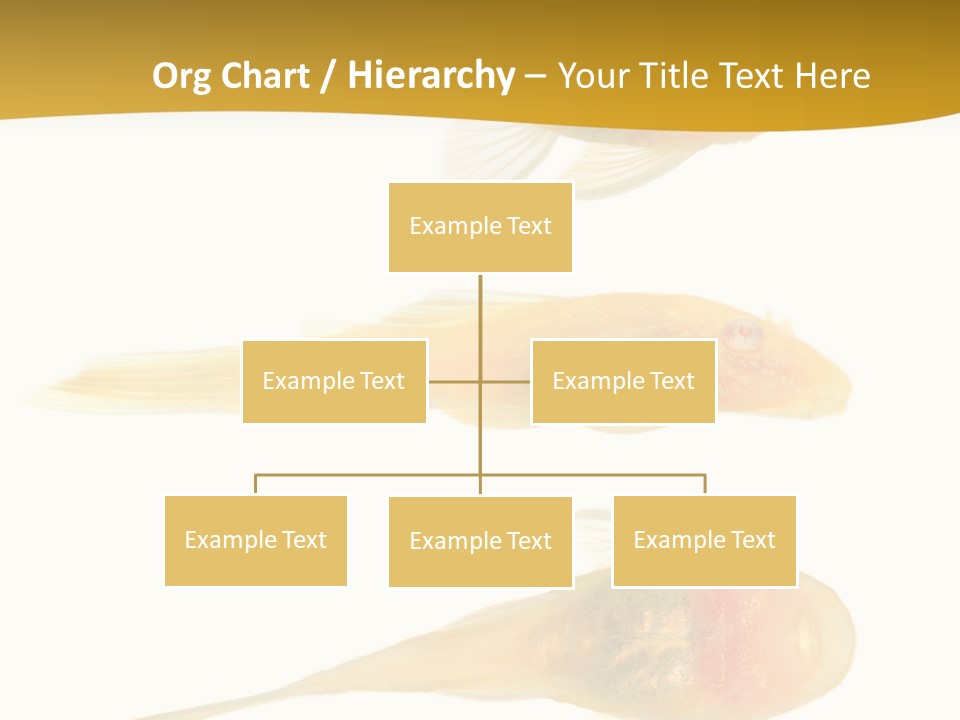 Org Chart / Hierarchy – Your Title Text Here

Example Text

Example Text

Example Text

Example Text

Example Text

Example Text